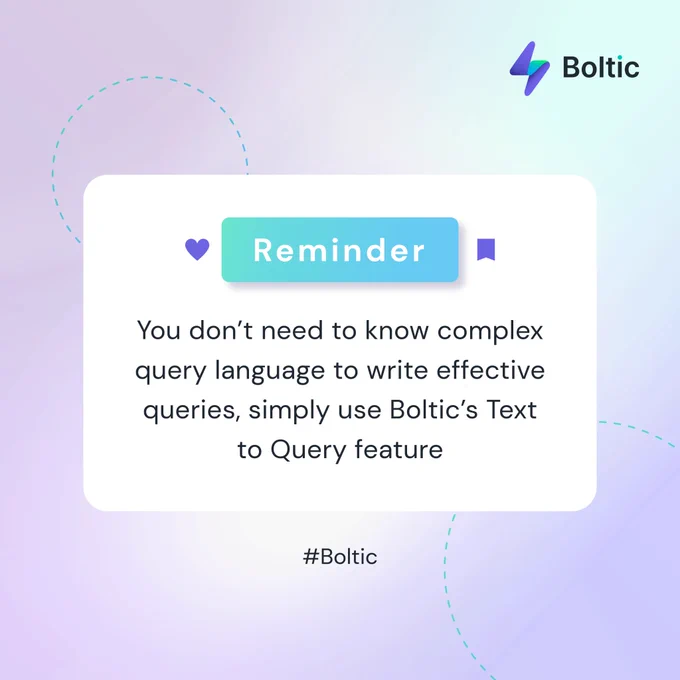 Boltic

Reminder

You don’t need to know complex query language to write effective queries, simply use Boltic’s Text to Query feature

#Boltic